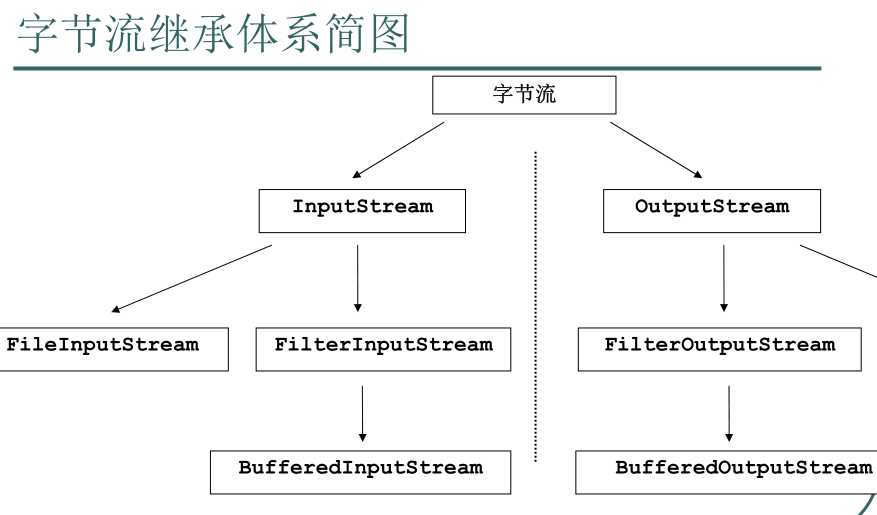 字节流继承体系简图

字节流

InputStream

OutputStream

FileInputStream

FilterInputStream

FilterOutputStream

BufferedInputStream

BufferedOutputStream